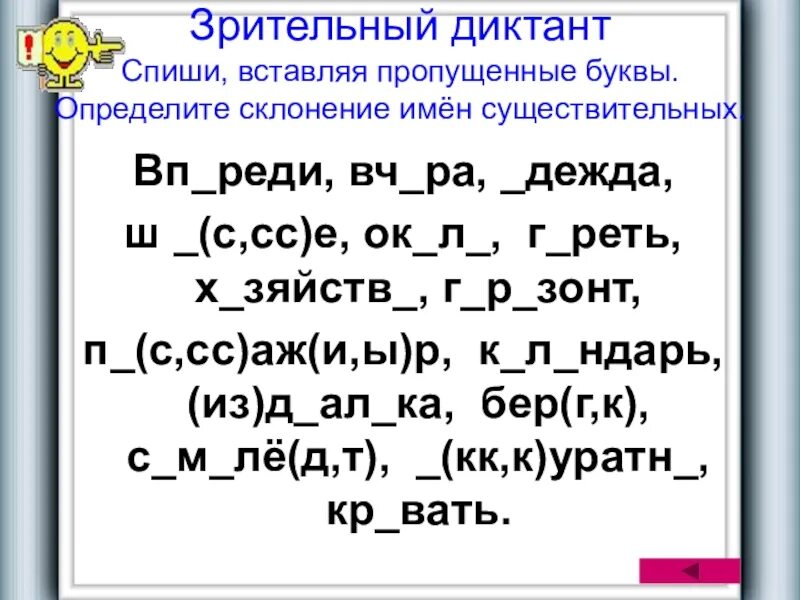 Зрительный диктант
Спиши, вставляя пропущенные буквы.
Определите склонение имён существительных.

Вп_реди, вч_ра, _дежда,
ш _(с,сс)е, ок_л_, г_реть,
х_зяйств_, г_р_зонт,
п_(с,сс)аж(и,ы)р, к_л_ндарь,
(из)д_ал_ка, бер(г,к),
с_м_лё(д,т), _(кк,к)уратн_,
кр_вать.